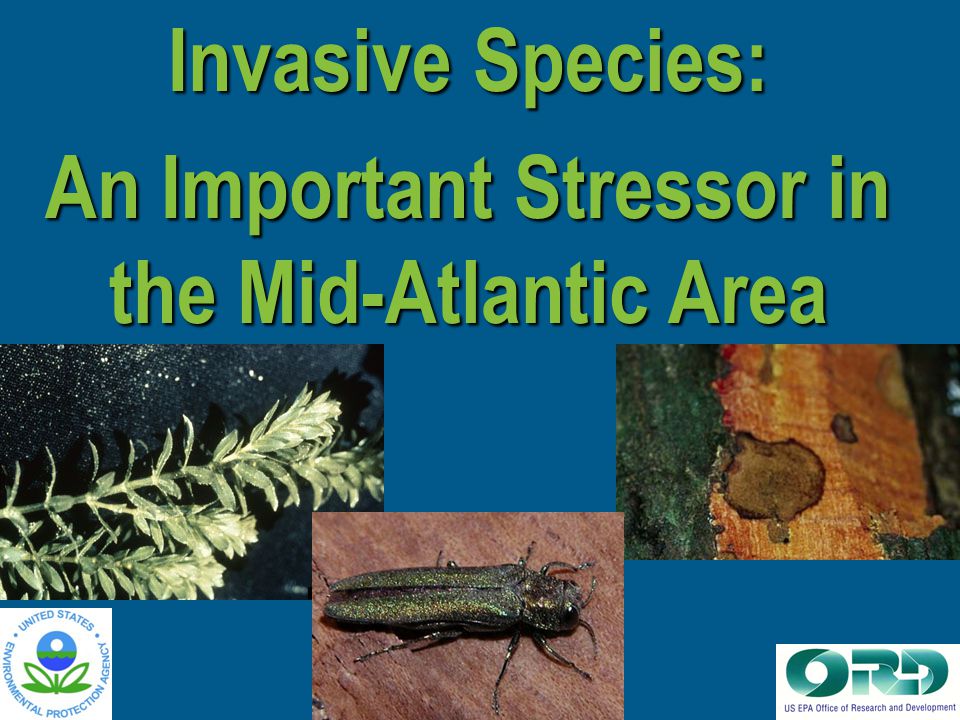 Invasive Species:

An Important Stressor in the Mid-Atlantic Area

UNITED STATES ENVIRONMENTAL PROTECTION AGENCY

ORD

US EPA Office of Research and Development